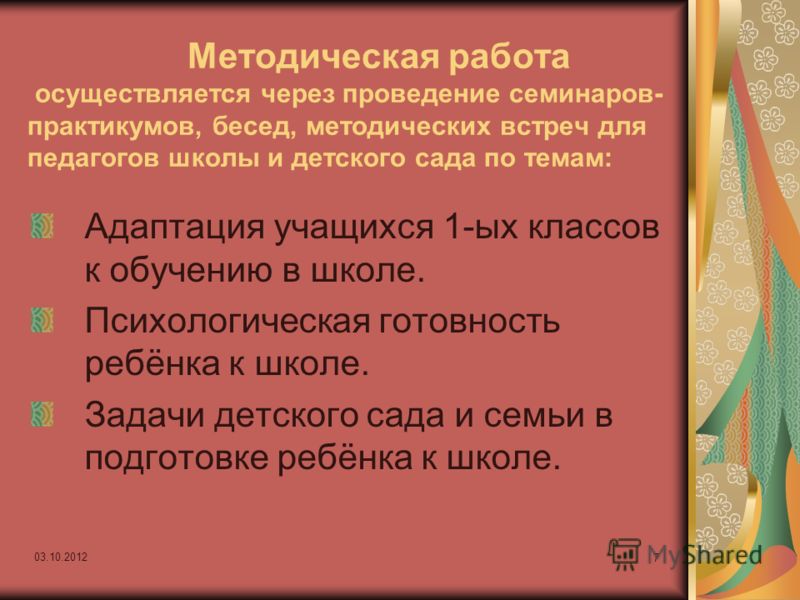 Методическая работа
осуществляется через проведение семинаров-практикумов, бесед, методических встреч для педагогов школы и детского сада по темам:

Адаптация учащихся 1-ых классов к обучению в школе.

Психологическая готовность ребёнка к школе.

Задачи детского сада и семьи в подготовке ребёнка к школе.

03.10.2012

MyShared